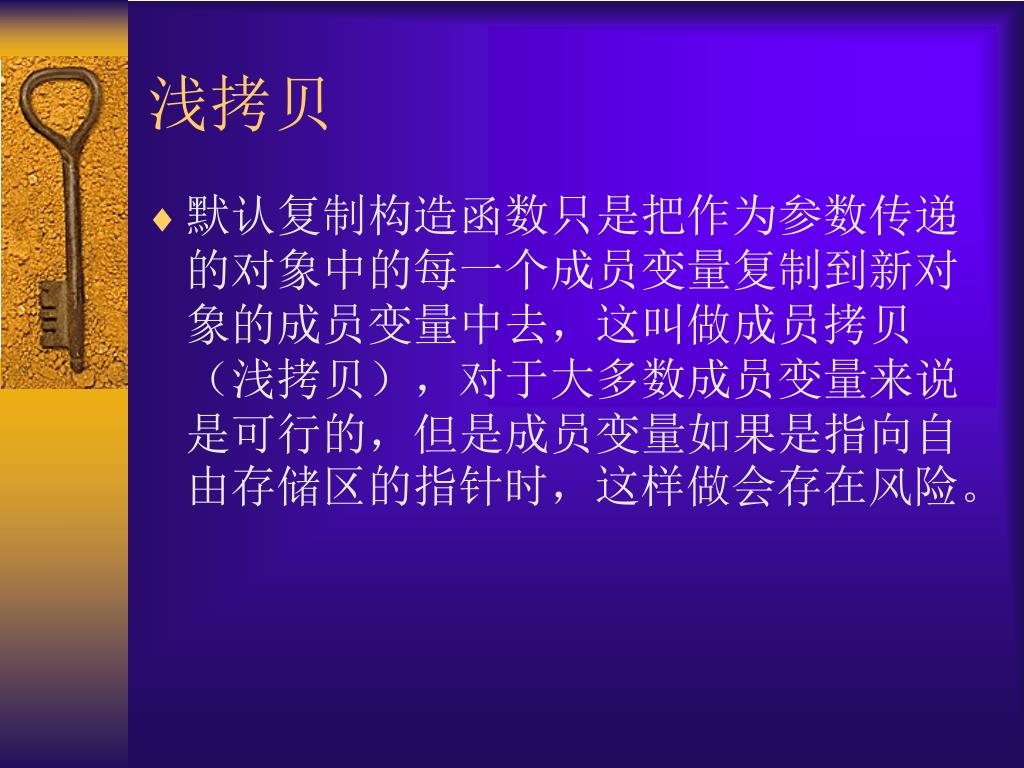 浅拷贝

♦ 默认复制构造函数只是把作为参数传递的对象中的每一个成员变量复制到新对象的成员变量中去，这叫做成员拷贝（浅拷贝），对于大多数成员变量来说是可行的，但是成员变量如果是指向自由存储区的指针时，这样做会存在风险。